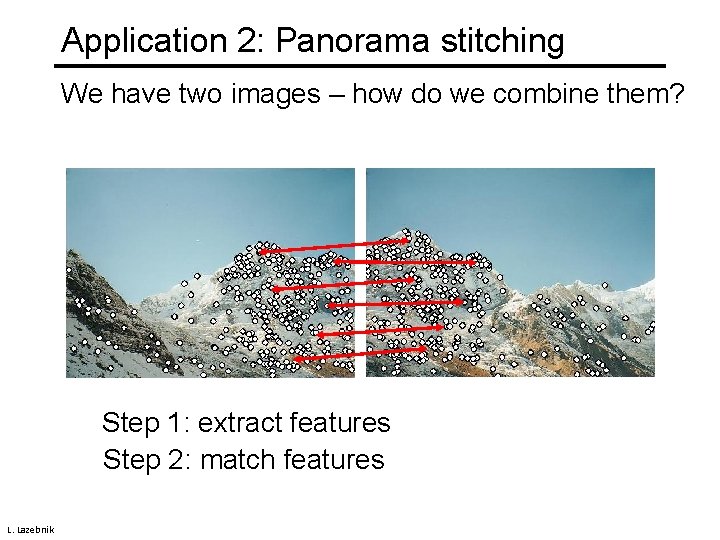 Application 2: Panorama stitching

We have two images – how do we combine them?

Step 1: extract features
Step 2: match features

L. Lazebnik